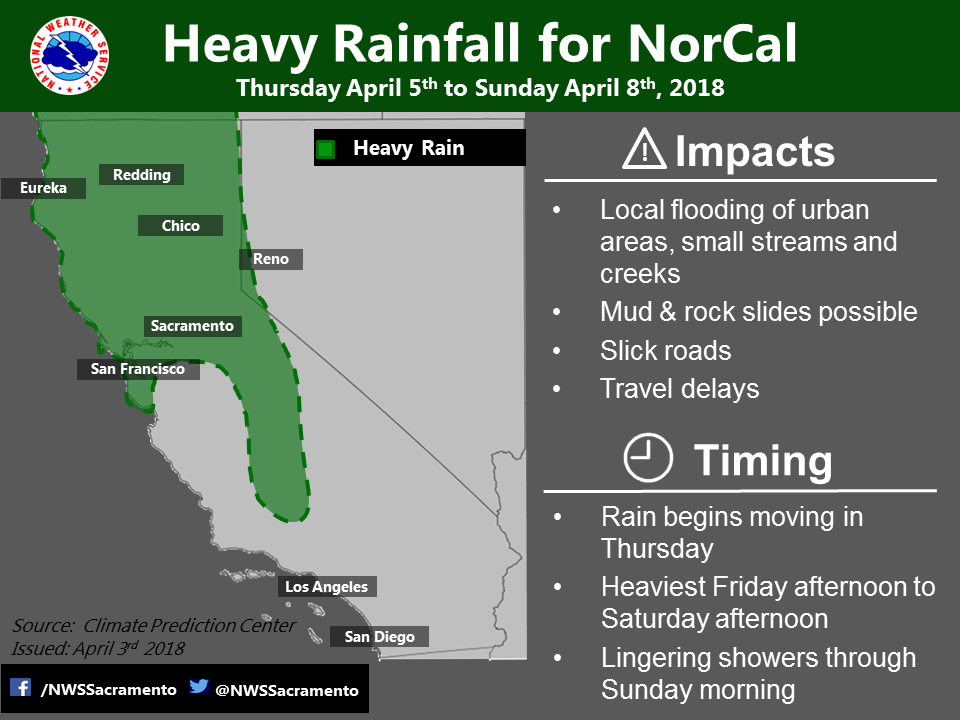 NATIONAL WEATHER SERVICE

Heavy Rainfall for NorCal
Thursday April 5$^{th}$ to Sunday April 8$^{th}$, 2018

Heavy Rain

Eureka
Redding
Chico
Reno
Sacramento
San Francisco
Los Angeles
San Diego

Source: Climate Prediction Center
Issued: April 3$^{rd}$ 2018

/NWSSacramento @NWSSacramento

Impacts
• Local flooding of urban areas, small streams and creeks
• Mud & rock slides possible
• Slick roads
• Travel delays

Timing
• Rain begins moving in Thursday
• Heaviest Friday afternoon to Saturday afternoon
• Lingering showers through Sunday morning